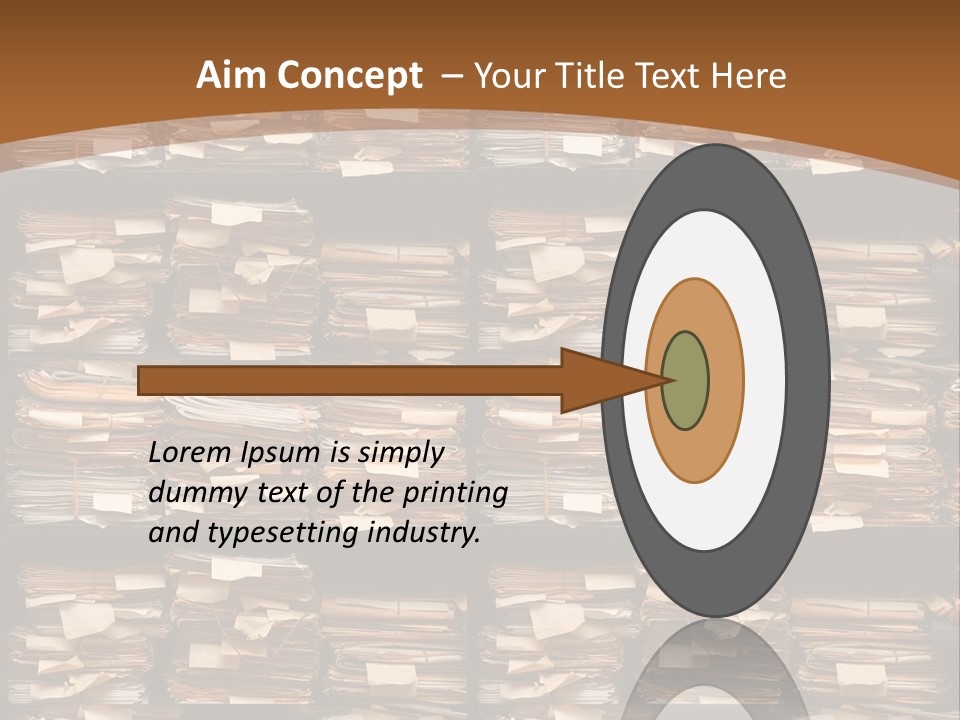 Aim Concept – Your Title Text Here

Lorem Ipsum is simply dummy text of the printing and typesetting industry.